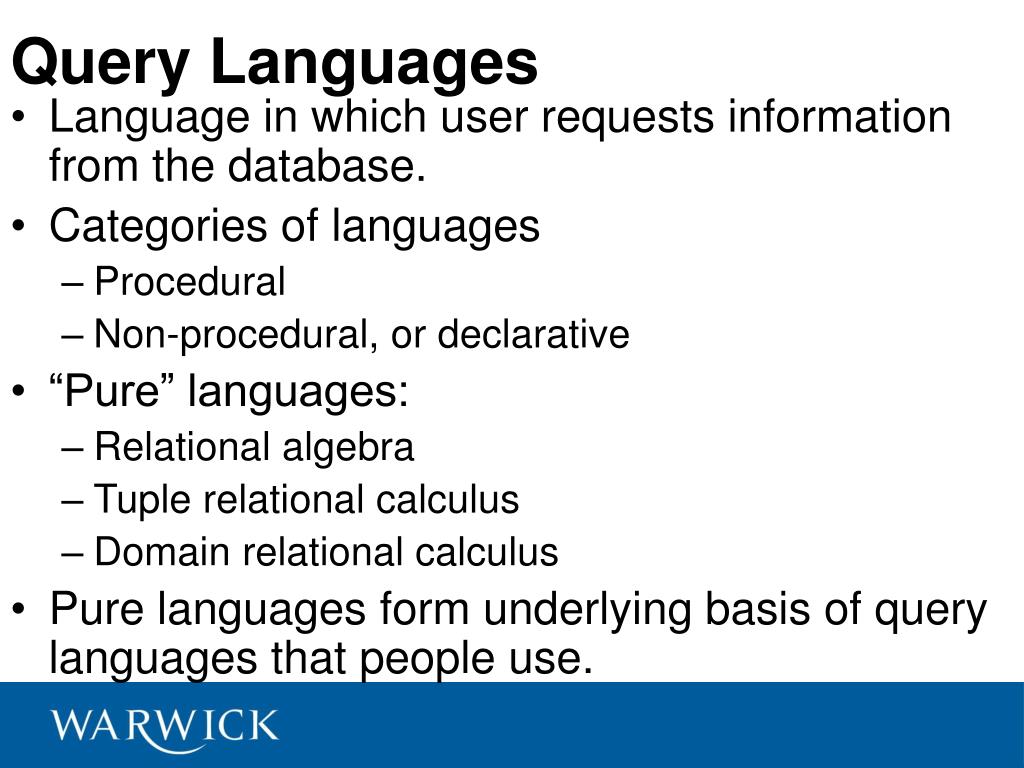 Query Languages

• Language in which user requests information from the database.
• Categories of languages
– Procedural
– Non-procedural, or declarative
• “Pure” languages:
– Relational algebra
– Tuple relational calculus
– Domain relational calculus
• Pure languages form underlying basis of query languages that people use.

WARWICK